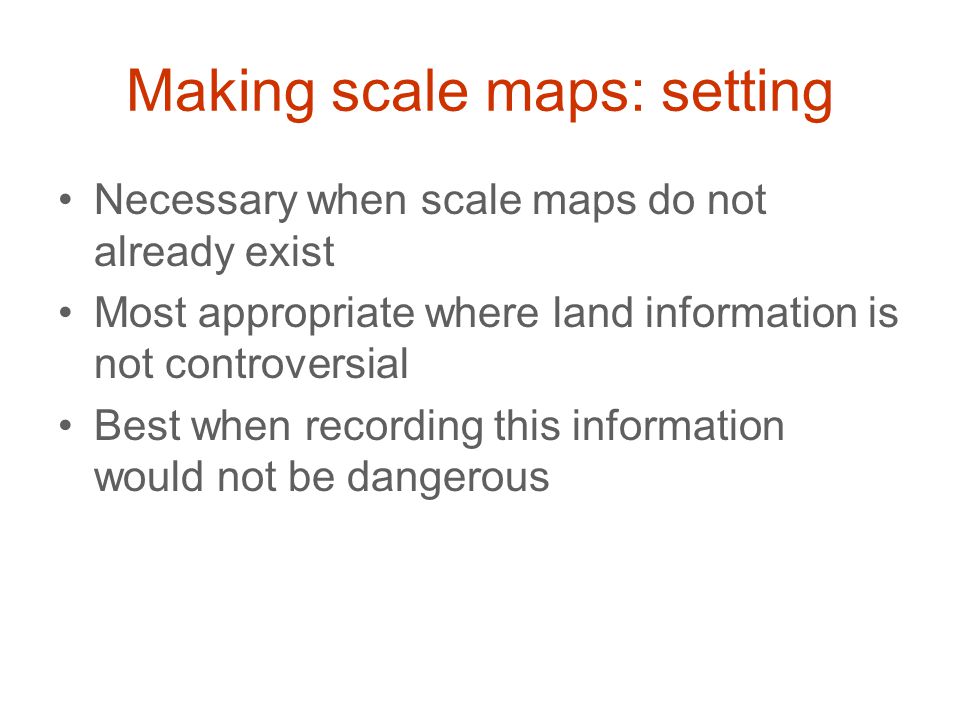 Making scale maps: setting

• Necessary when scale maps do not already exist
• Most appropriate where land information is not controversial
• Best when recording this information would not be dangerous